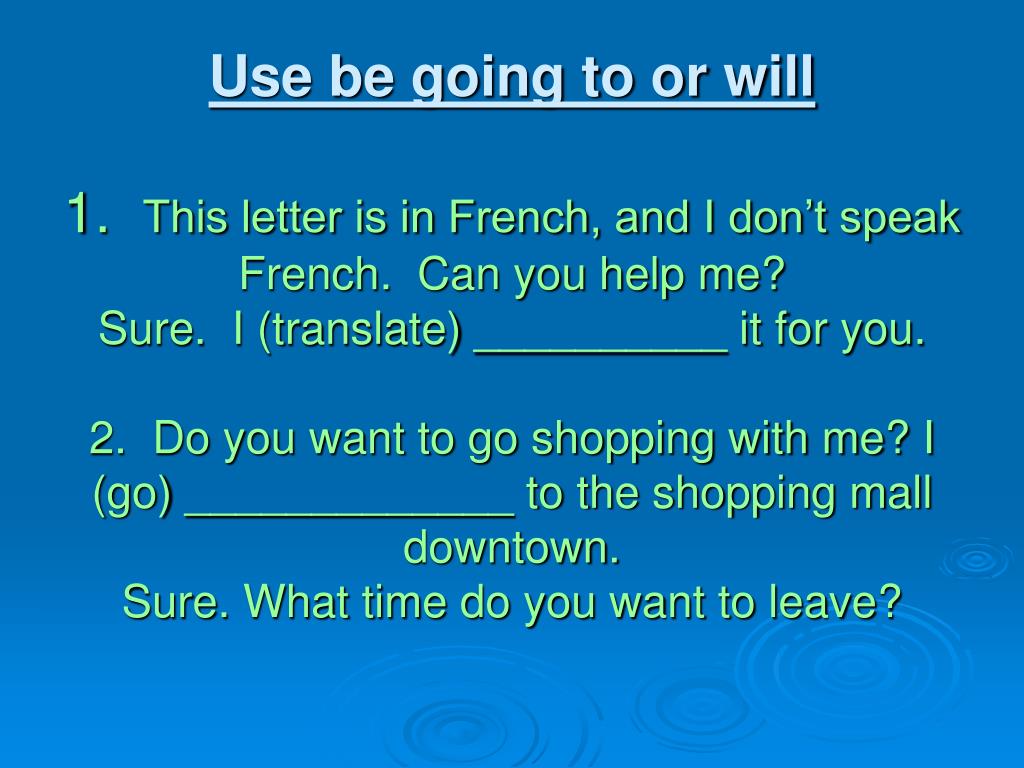 Use be going to or will

1. This letter is in French, and I don’t speak French. Can you help me?
Sure. I (translate) __________ it for you.

2. Do you want to go shopping with me? I (go) _____________ to the shopping mall downtown.
Sure. What time do you want to leave?